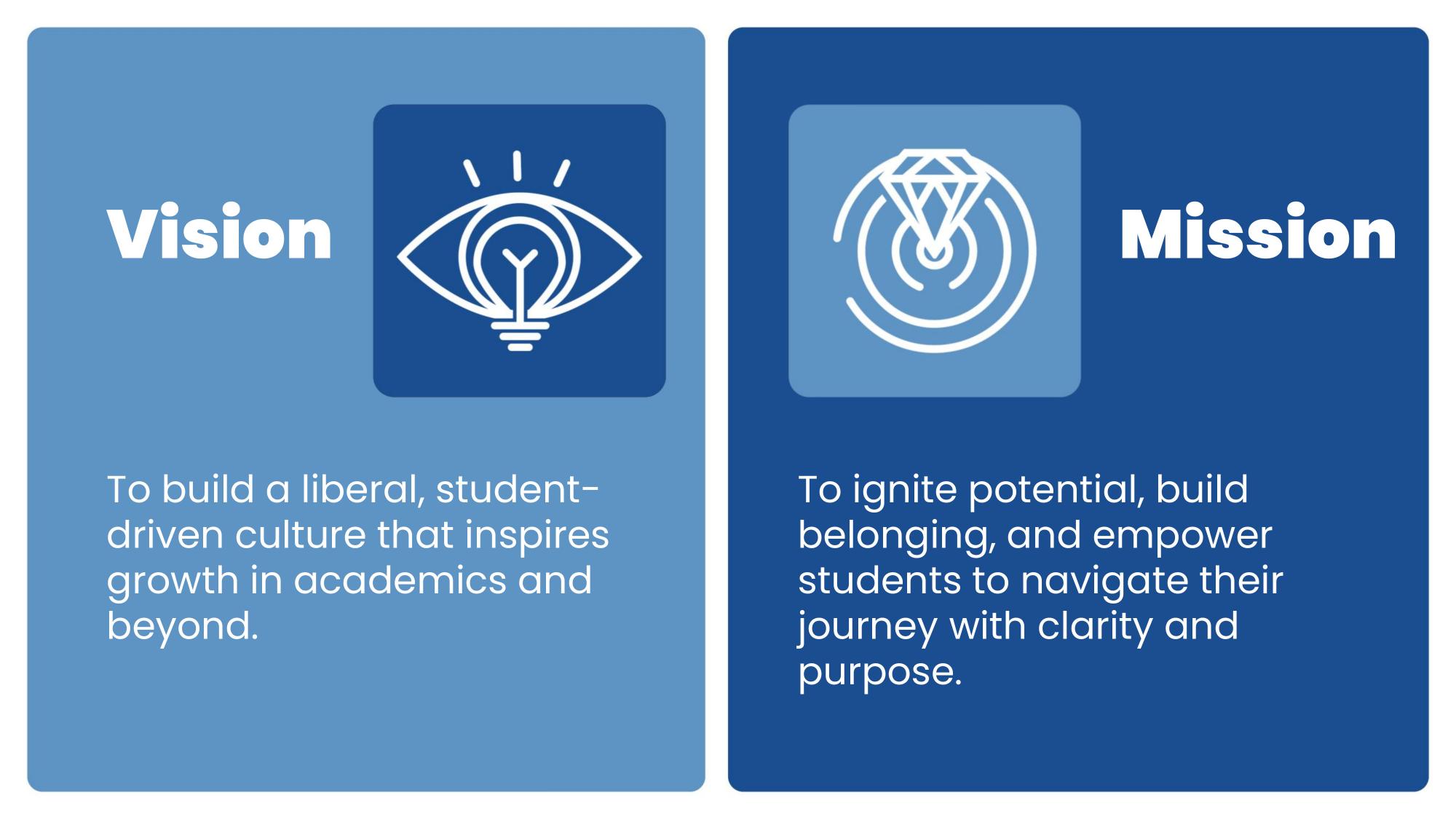 Vision

To build a liberal, student-driven culture that inspires growth in academics and beyond.

Mission

To ignite potential, build belonging, and empower students to navigate their journey with clarity and purpose.